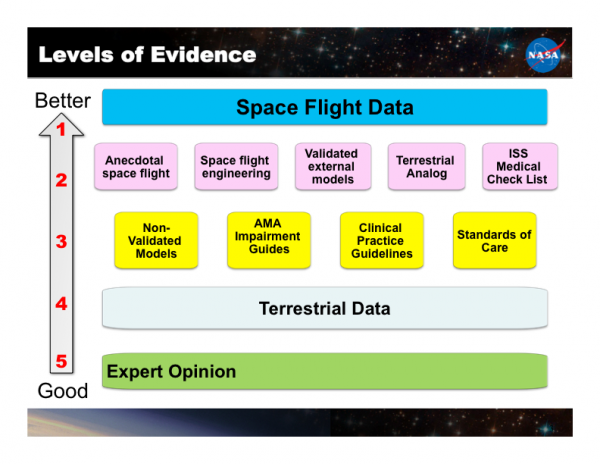 Levels of Evidence

NASA

Better

1

Space Flight Data

2

Anecdotal space flight

Space flight engineering

Validated external models

Terrestrial Analog

ISS Medical Check List

3

Non-Validated Models

AMA Impairment Guides

Clinical Practice Guidelines

Standards of Care

4

Terrestrial Data

5

Expert Opinion

Good